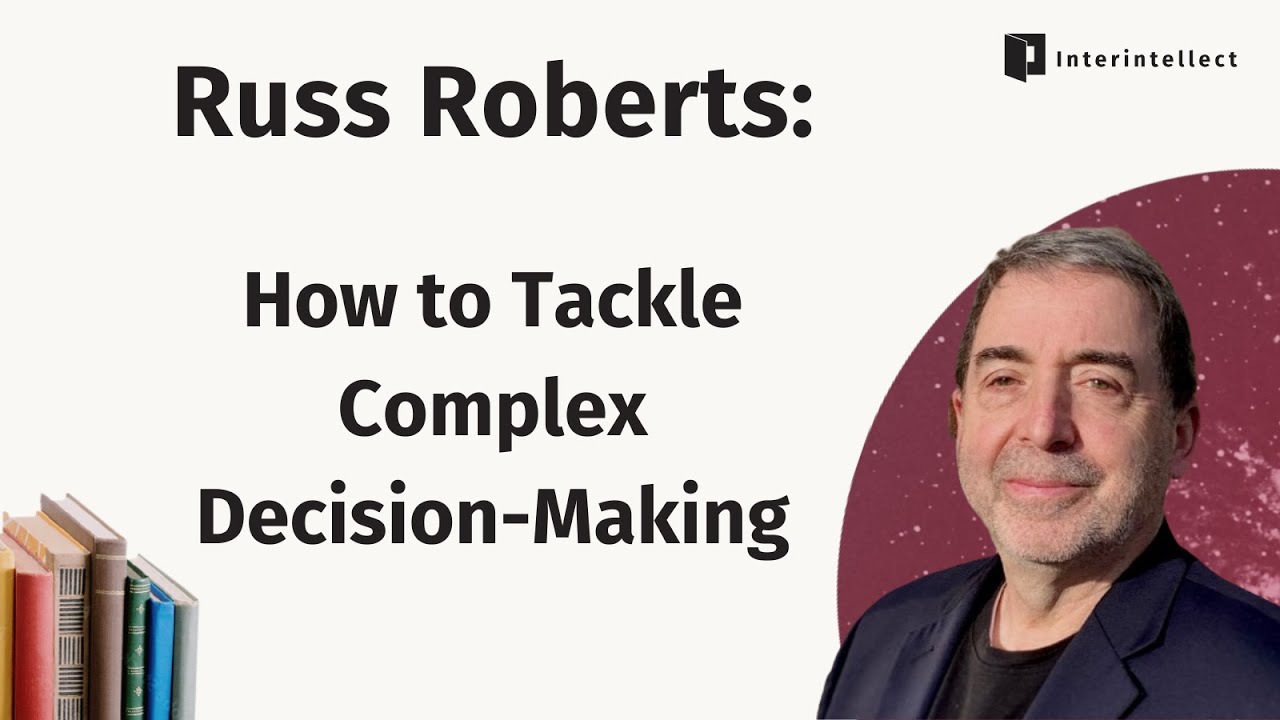 Russ Roberts:

Interintellect

How to Tackle Complex Decision-Making